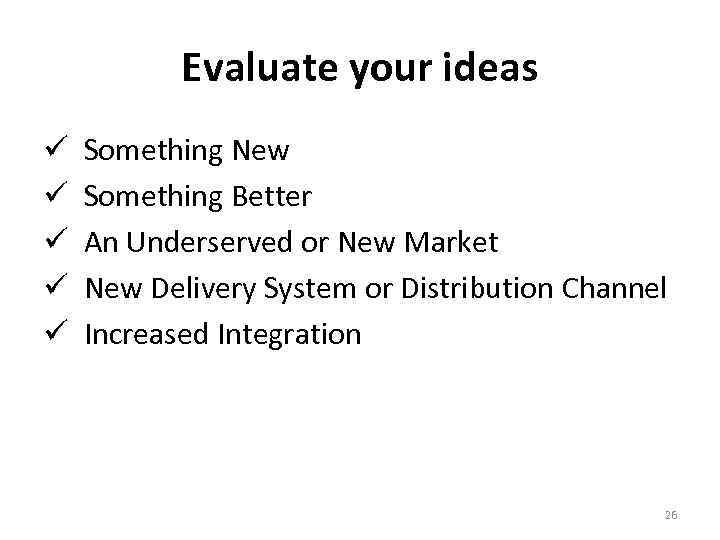 Evaluate your ideas

✓ Something New
✓ Something Better
✓ An Underserved or New Market
✓ New Delivery System or Distribution Channel
✓ Increased Integration

26